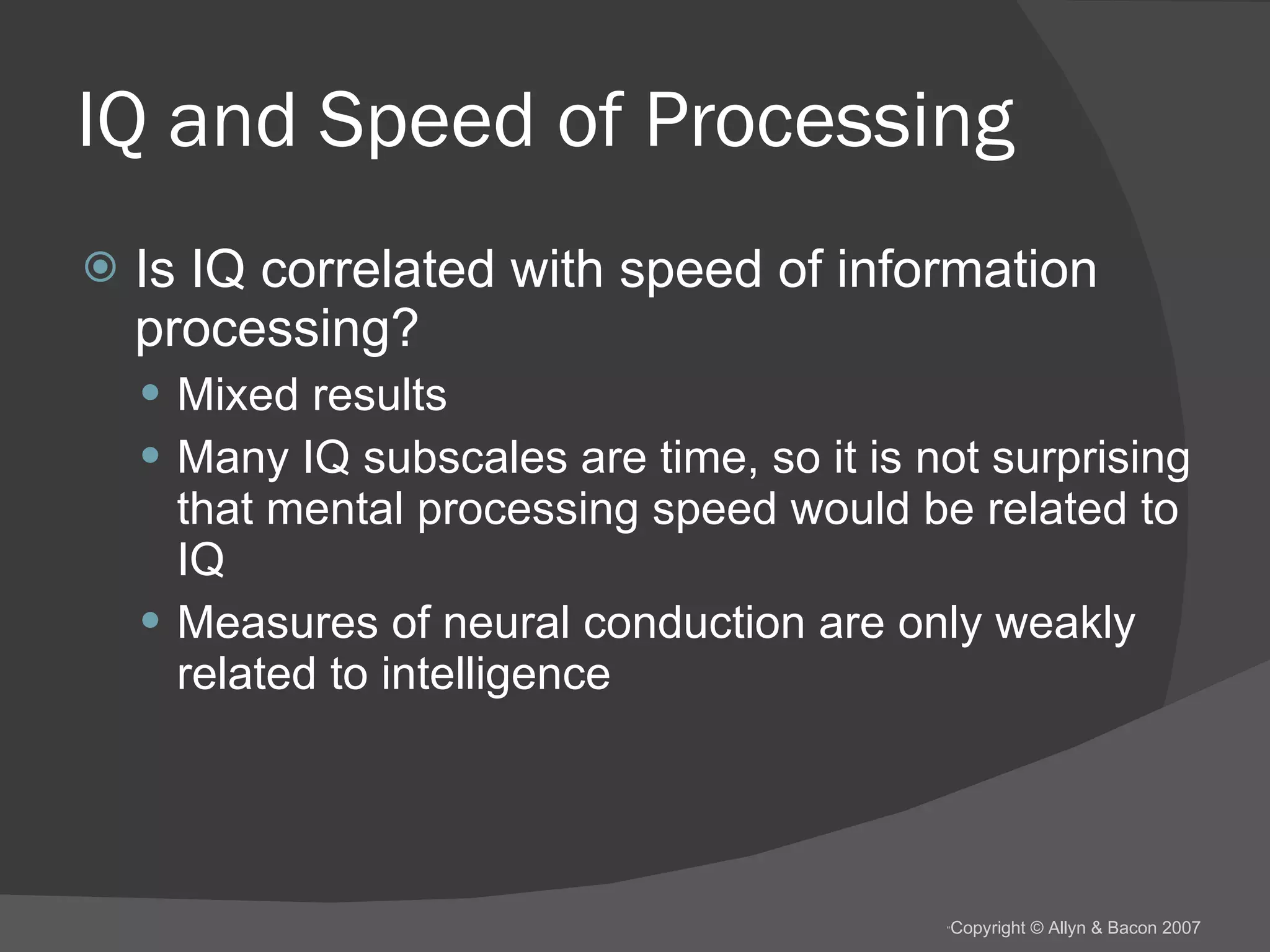 IQ and Speed of Processing

Is IQ correlated with speed of information processing?

Mixed results

Many IQ subscales are time, so it is not surprising that mental processing speed would be related to IQ

Measures of neural conduction are only weakly related to intelligence

Copyright © Allyn & Bacon 2007